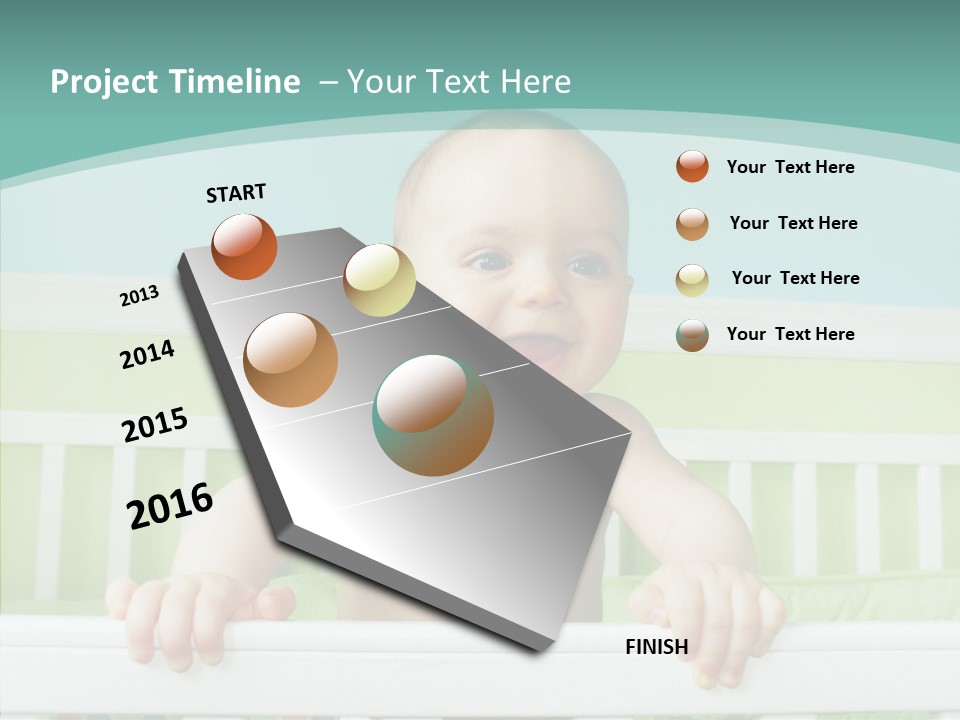 Project Timeline – Your Text Here

START

2013

2014

2015

2016

FINISH

Your Text Here

Your Text Here

Your Text Here

Your Text Here